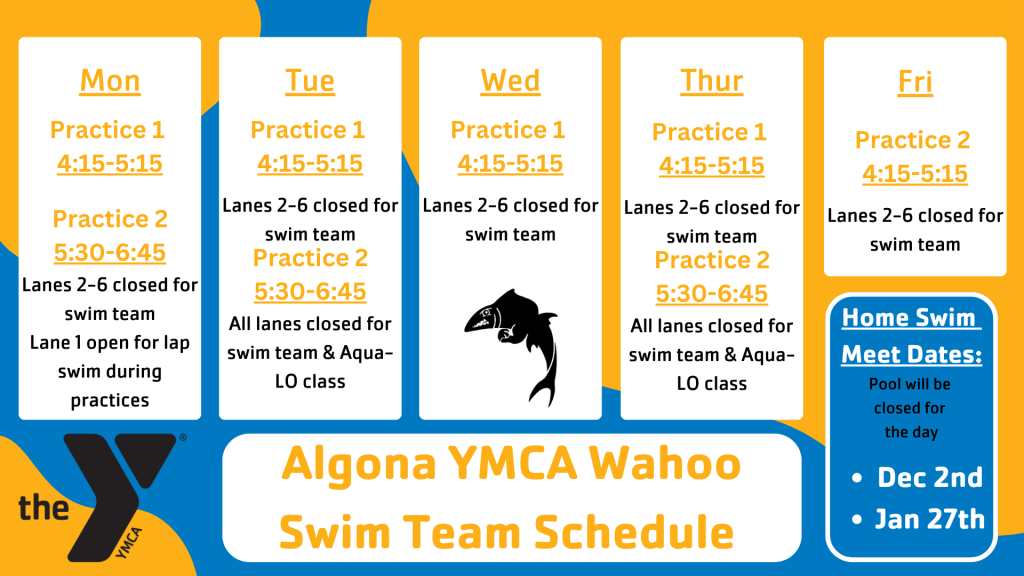 Mon

Practice 1
4:15-5:15

Practice 2
5:30-6:45
Lanes 2-6 closed for swim team
Lane 1 open for lap swim during practices

Tue

Practice 1
4:15-5:15
Lanes 2-6 closed for swim team
Practice 2
5:30-6:45
All lanes closed for swim team & Aqua-LO class

Wed

Practice 1
4:15-5:15
Lanes 2-6 closed for swim team

Thur

Practice 1
4:15-5:15
Lanes 2-6 closed for swim team
Practice 2
5:30-6:45
All lanes closed for swim team & Aqua-LO class

Fri

Practice 2
4:15-5:15
Lanes 2-6 closed for swim team

Home Swim Meet Dates:
Pool will be closed for the day
• Dec 2nd
• Jan 27th

the YMCA

Algona YMCA Wahoo Swim Team Schedule